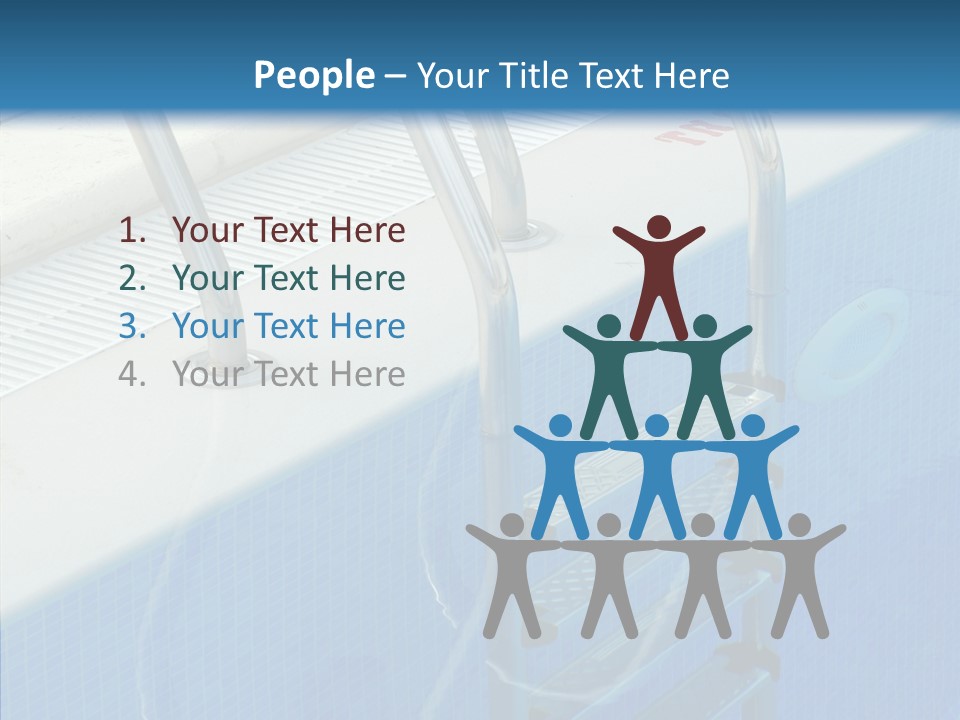 People – Your Title Text Here

1. Your Text Here
2. Your Text Here
3. Your Text Here
4. Your Text Here